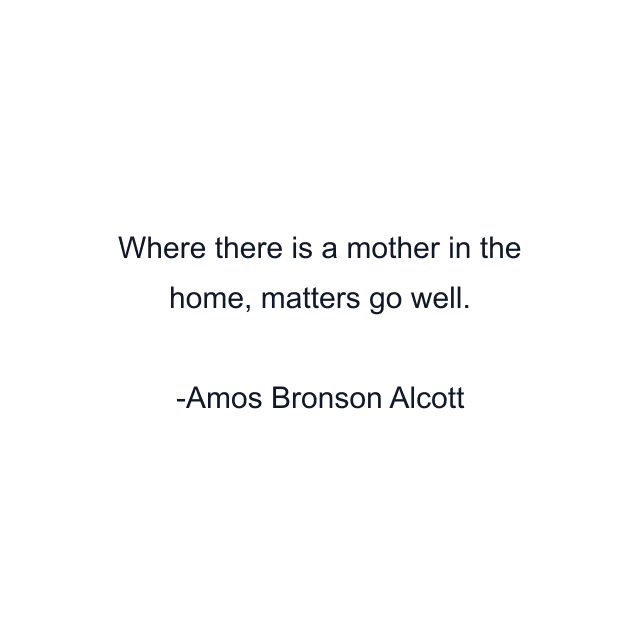 Where there is a mother in the home, matters go well.

-Amos Bronson Alcott